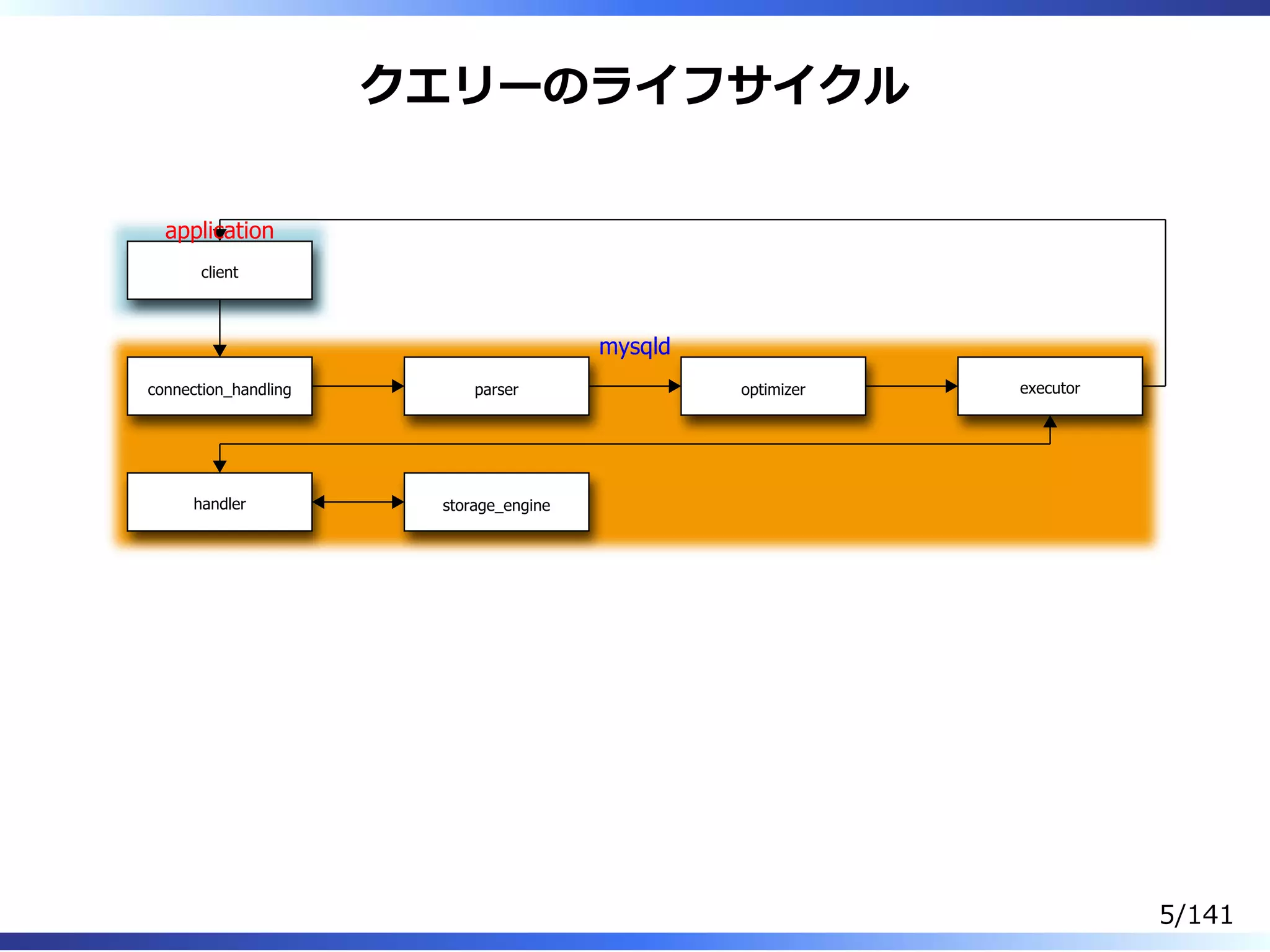 クエリーのライフサイクル

application

client

mysqld

connection_handling

parser

optimizer

executor

handler

storage_engine

5/141